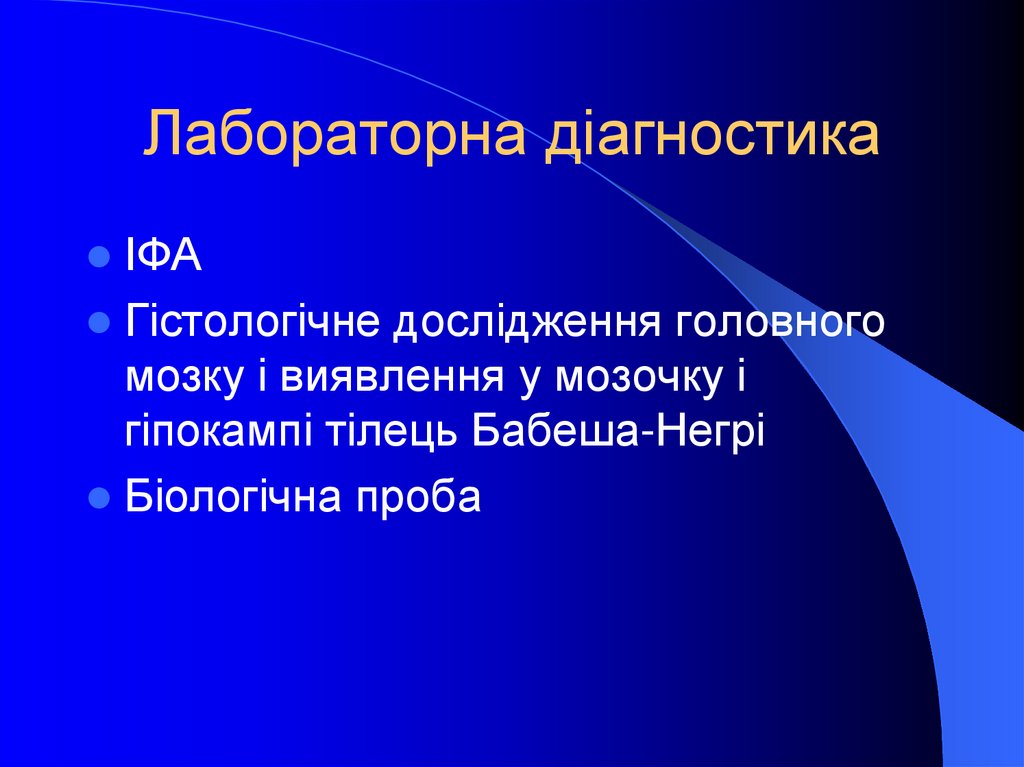 Лабораторна діагностика

- ІФА
- Гістологічне дослідження головного мозку і виявлення у мозочку і гіпокампі тілець Бабеша-Негрі
- Біологічна проба